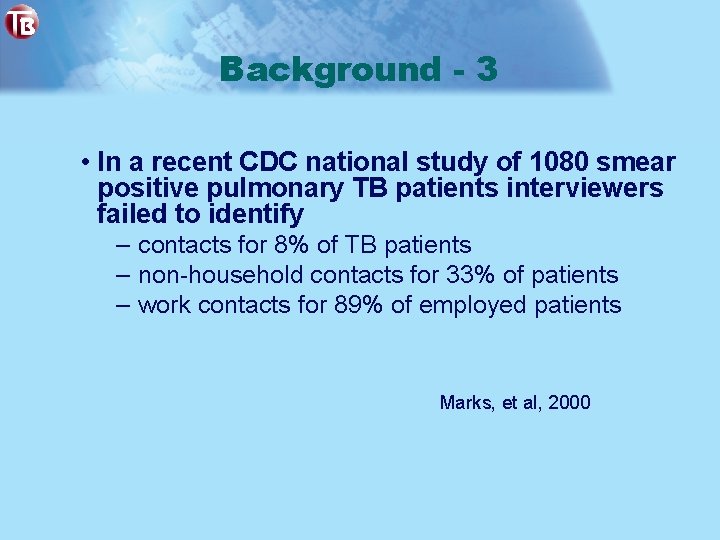 TB

Background - 3

• In a recent CDC national study of 1080 smear positive pulmonary TB patients interviewers failed to identify
– contacts for 8% of TB patients
– non-household contacts for 33% of patients
– work contacts for 89% of employed patients

Marks, et al, 2000